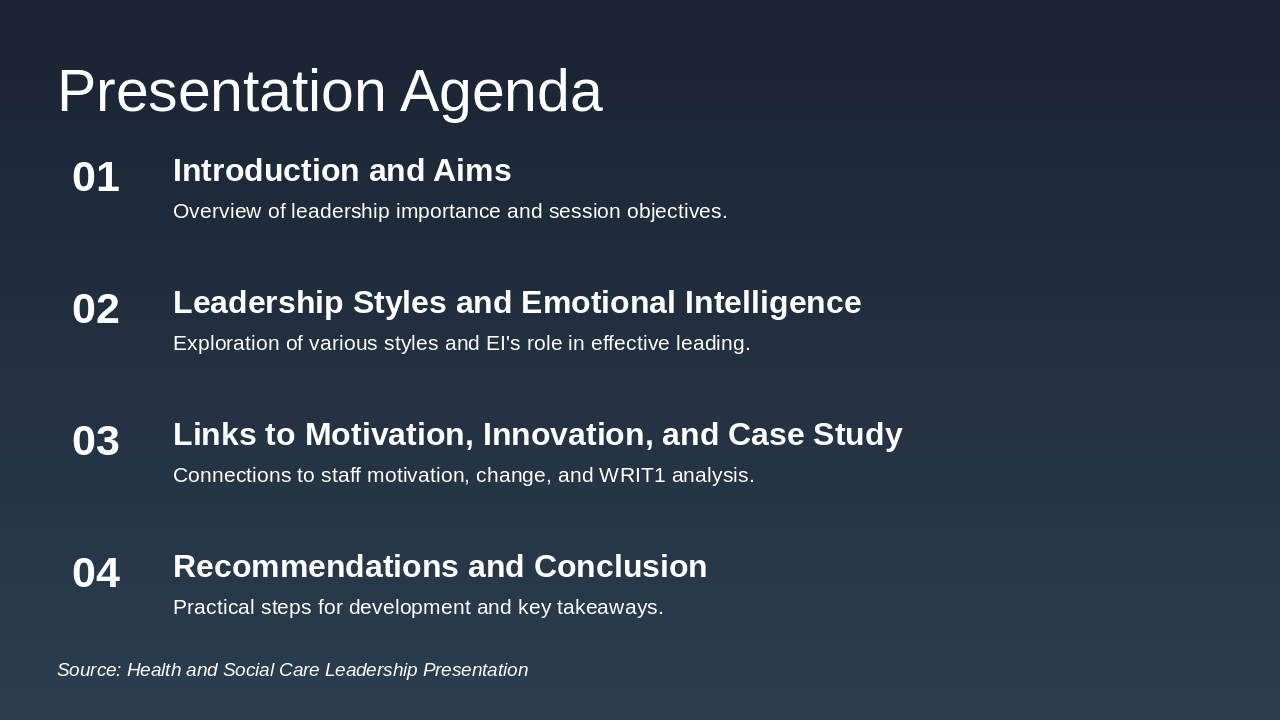 Presentation Agenda

01 Introduction and Aims
Overview of leadership importance and session objectives.

02 Leadership Styles and Emotional Intelligence
Exploration of various styles and EI's role in effective leading.

03 Links to Motivation, Innovation, and Case Study
Connections to staff motivation, change, and WRIT1 analysis.

04 Recommendations and Conclusion
Practical steps for development and key takeaways.

Source: Health and Social Care Leadership Presentation